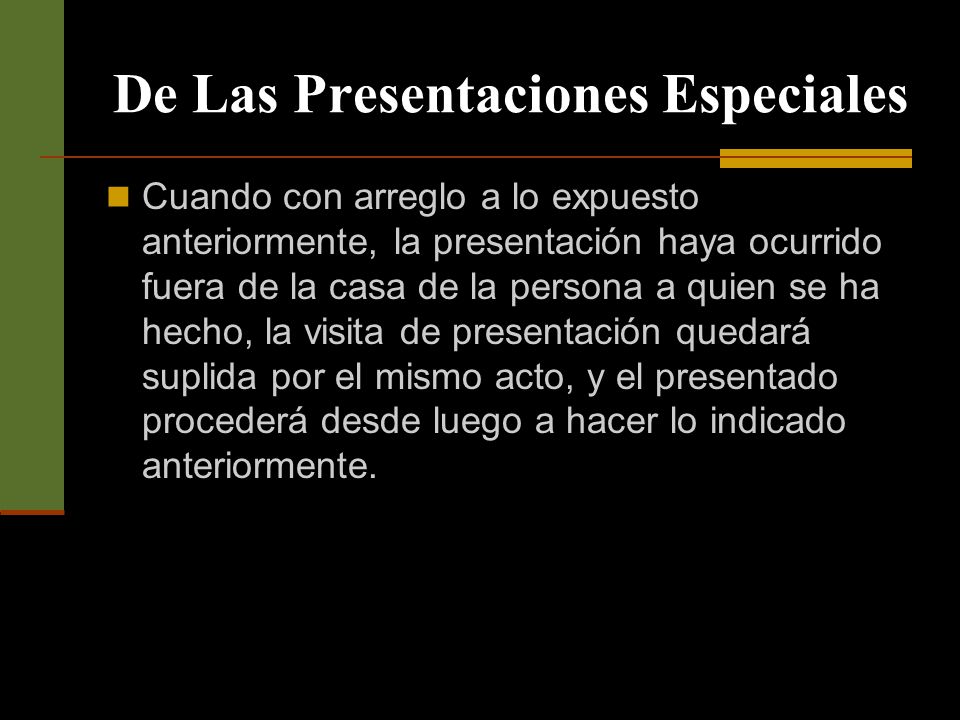 De Las Presentaciones Especiales

Cuando con arreglo a lo expuesto anteriormente, la presentación haya ocurrido fuera de la casa de la persona a quien se ha hecho, la visita de presentación quedará suplida por el mismo acto, y el presentado procederá desde luego a hacer lo indicado anteriormente.